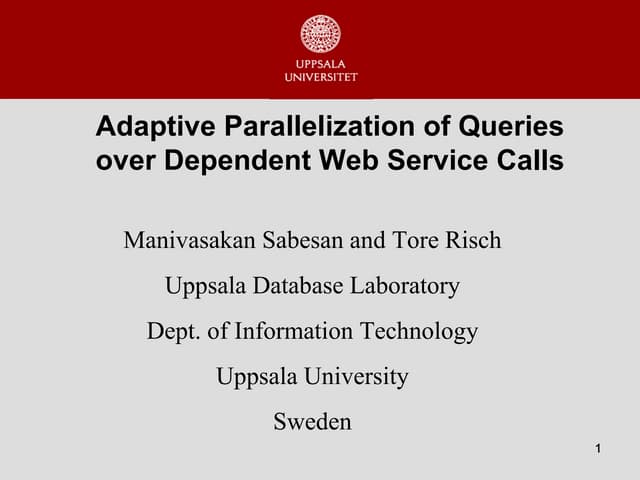 UPPSALA
UNIVERSITET

Adaptive Parallelization of Queries over Dependent Web Service Calls

Manivasakan Sabesan and Tore Risch

Uppsala Database Laboratory

Dept. of Information Technology

Uppsala University

Sweden

1